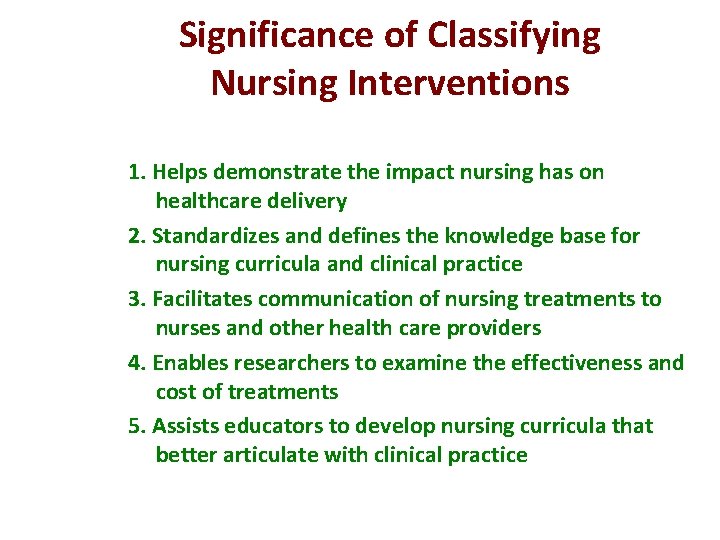 Significance of Classifying Nursing Interventions

1. Helps demonstrate the impact nursing has on healthcare delivery
2. Standardizes and defines the knowledge base for nursing curricula and clinical practice
3. Facilitates communication of nursing treatments to nurses and other health care providers
4. Enables researchers to examine the effectiveness and cost of treatments
5. Assists educators to develop nursing curricula that better articulate with clinical practice